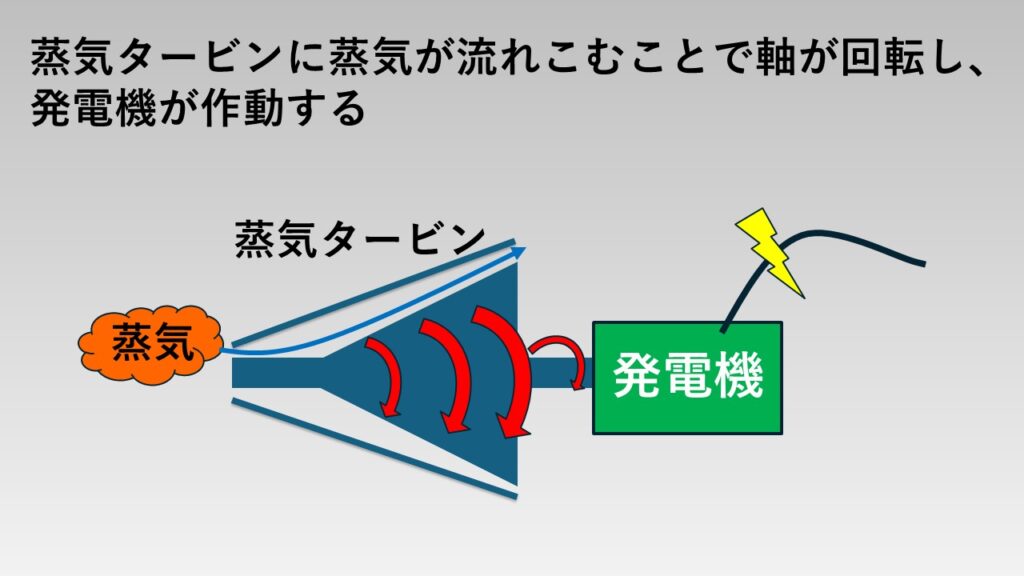 蒸気タービンに蒸気が流れこむことで軸が回転し、発電機が作動する

蒸気タービン

蒸気

発電機